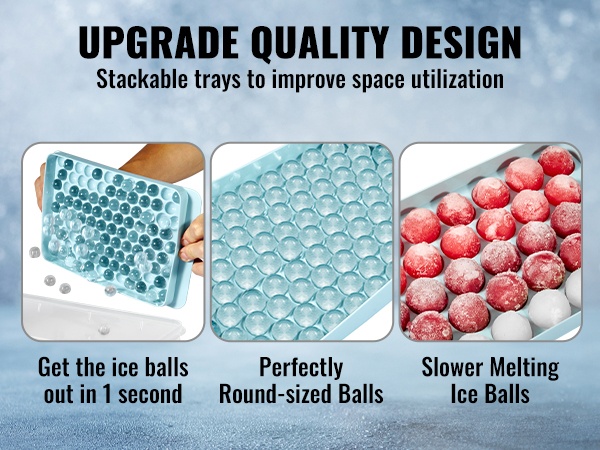 UPGRADE QUALITY DESIGN
Stackable trays to improve space utilization

Get the ice balls out in 1 second

Perfectly Round-sized Balls

Slower Melting Ice Balls